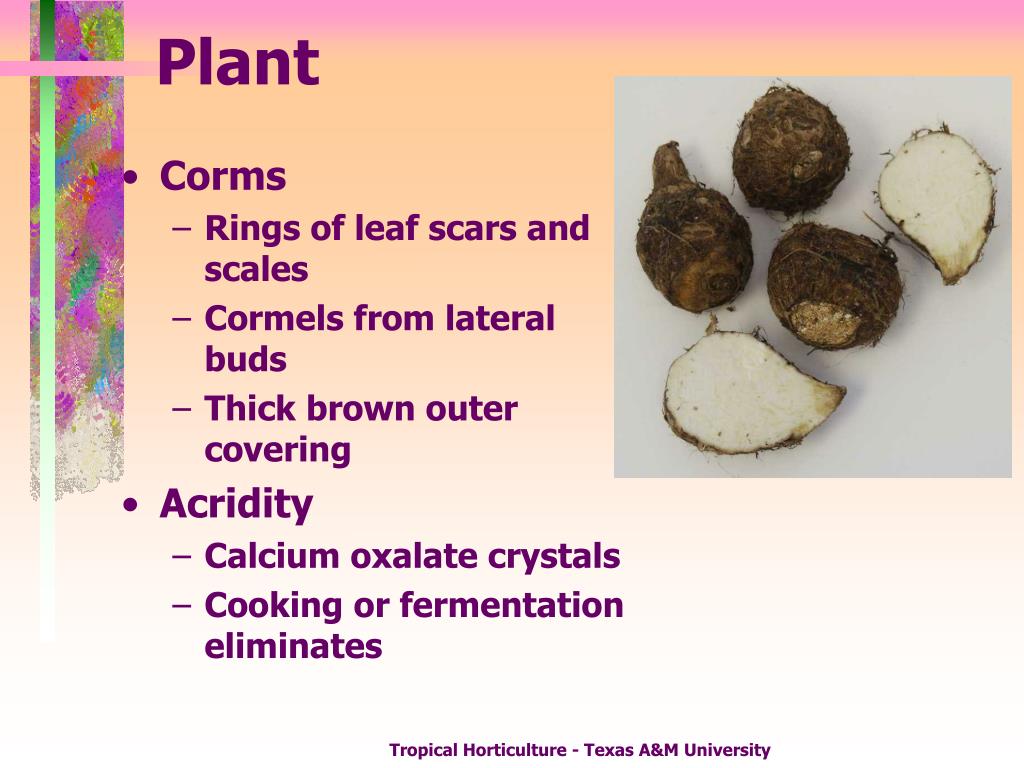 Plant

• Corms
– Rings of leaf scars and scales
– Cormels from lateral buds
– Thick brown outer covering
• Acridity
– Calcium oxalate crystals
– Cooking or fermentation eliminates

Tropical Horticulture - Texas A&M University